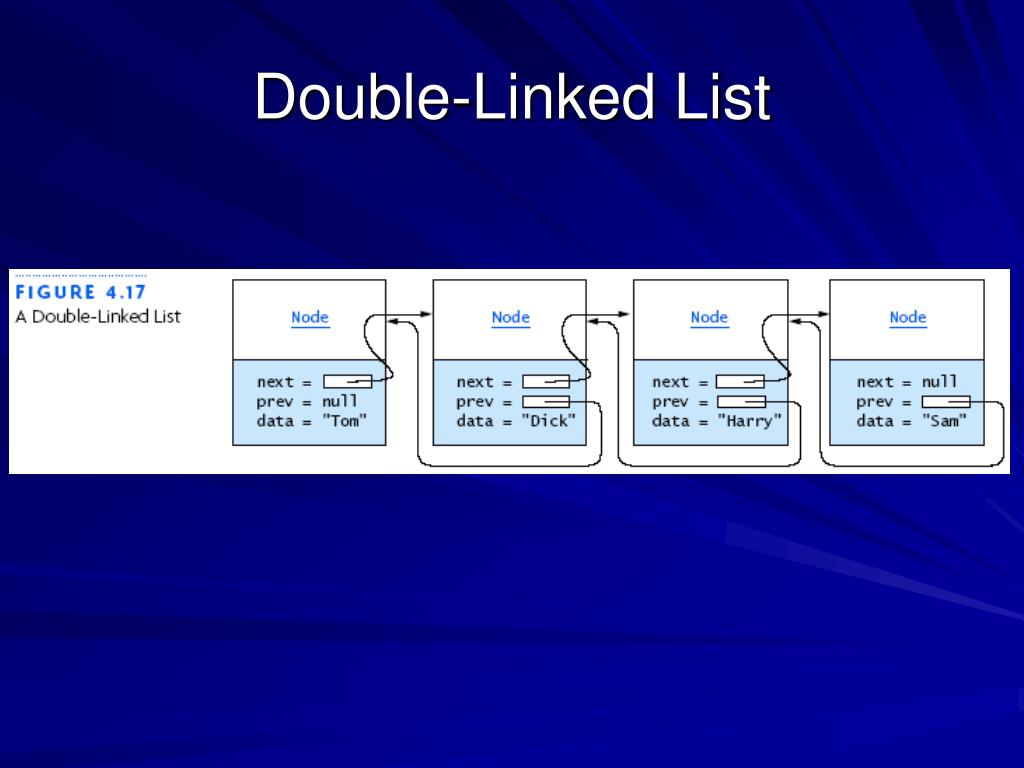 Double-Linked List

FIGURE 4.17
A Double-Linked List

Node
next =
prev = null
data = "Tom"

Node
next =
prev =
data = "Dick"

Node
next =
prev =
data = "Harry"

Node
next = null
prev =
data = "Sam"